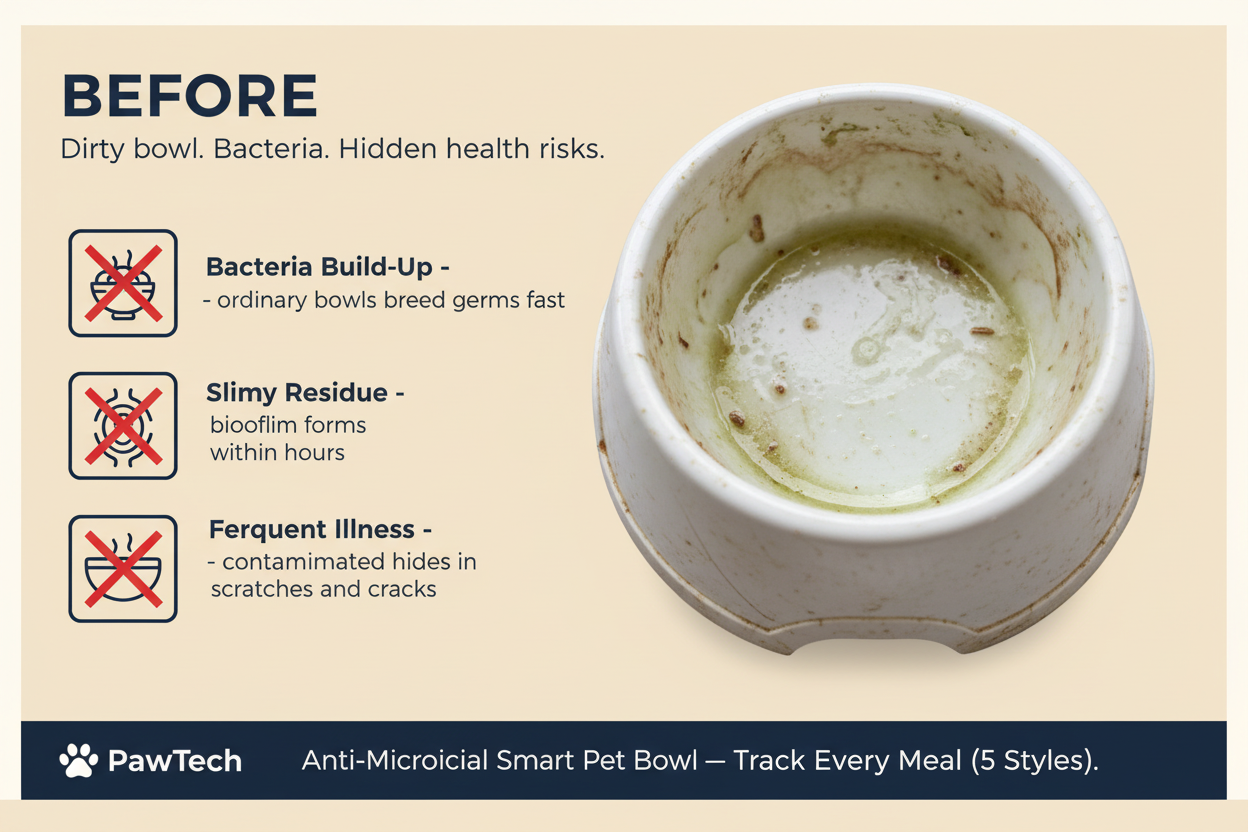 BEFORE

Dirty bowl. Bacteria. Hidden health risks.

Bacteria Build-Up -
- ordinary bowls breed germs fast

Slimy Residue -
biooflim forms within hours

Ferquent Illness -
- contamimated hides in scratches and cracks

PawTech

Anti-Microicial Smart Pet Bowl — Track Every Meal (5 Styles).